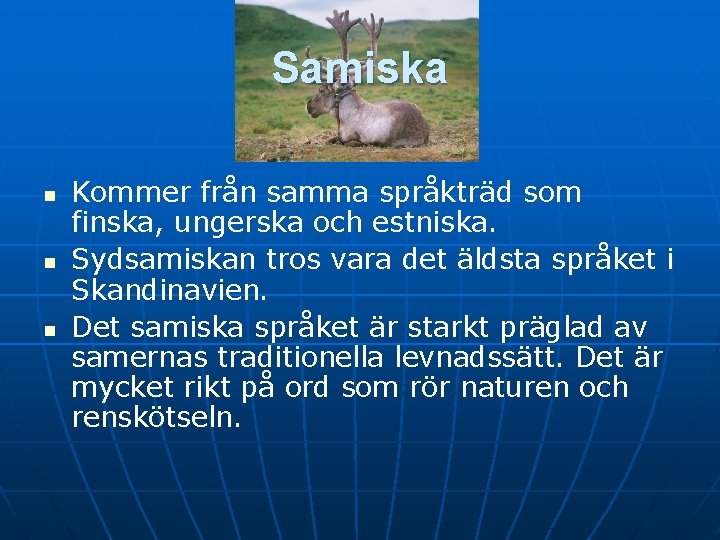 Samiska

- Kommer från samma språkträd som finska, ungerska och estniska.
- Sydsamiskan tros vara det äldsta språket i Skandinavien.
- Det samiska språket är starkt präglad av samernas traditionella levnadssätt. Det är mycket rikt på ord som rör naturen och renskötseln.